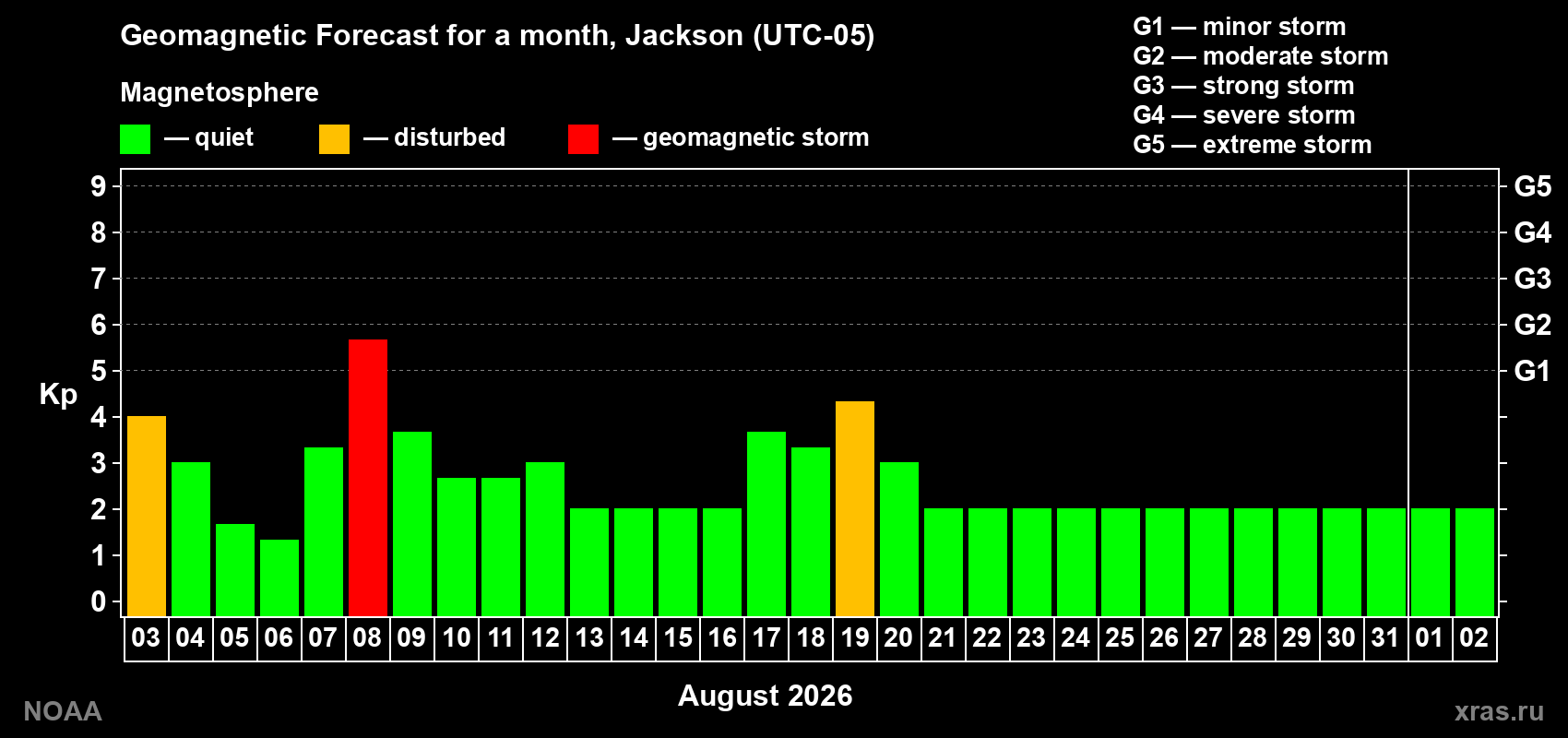 Geomagnetic Forecast for a month, Jackson (UTC-05)

Magnetosphere

— quiet — disturbed — geomagnetic storm

G1 — minor storm
G2 — moderate storm
G3 — strong storm
G4 — severe storm
G5 — extreme storm

Kp

9 8 7 6 5 4 3 2 1 0

G5 G4 G3 G2 G1

03 04 05 06 07 08 09 10 11 12 13 14 15 16 17 18 19 20 21 22 23 24 25 26 27 28 29 30 31 01 02

August 2026

NOAA

xras.ru